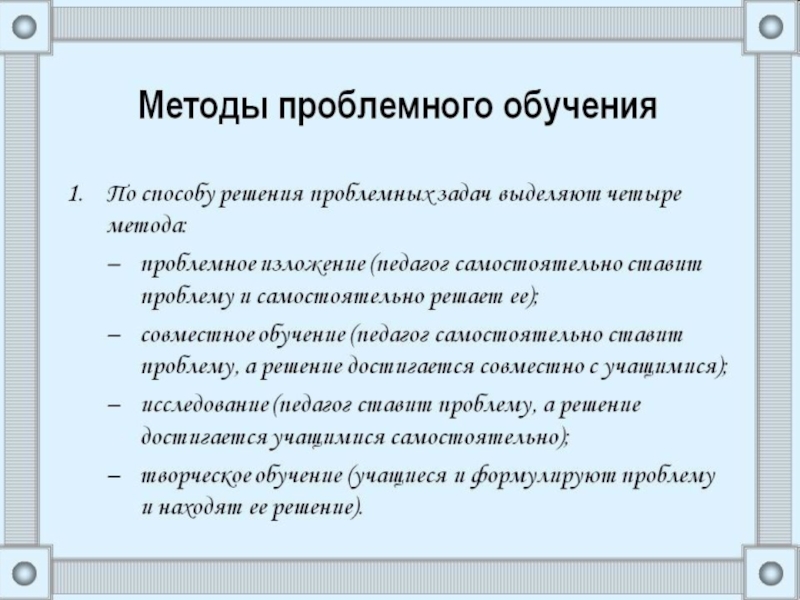 Методы проблемного обучения

1. По способу решения проблемных задач выделяют четыре метода:

– проблемное изложение (педагог самостоятельно ставит проблему и самостоятельно решает ее);

– совместное обучение (педагог самостоятельно ставит проблему, а решение достигается совместно с учащимися);

– исследование (педагог ставит проблему, а решение достигается учащимися самостоятельно);

– творческое обучение (учащиеся и формулируют проблему и находят ее решение).